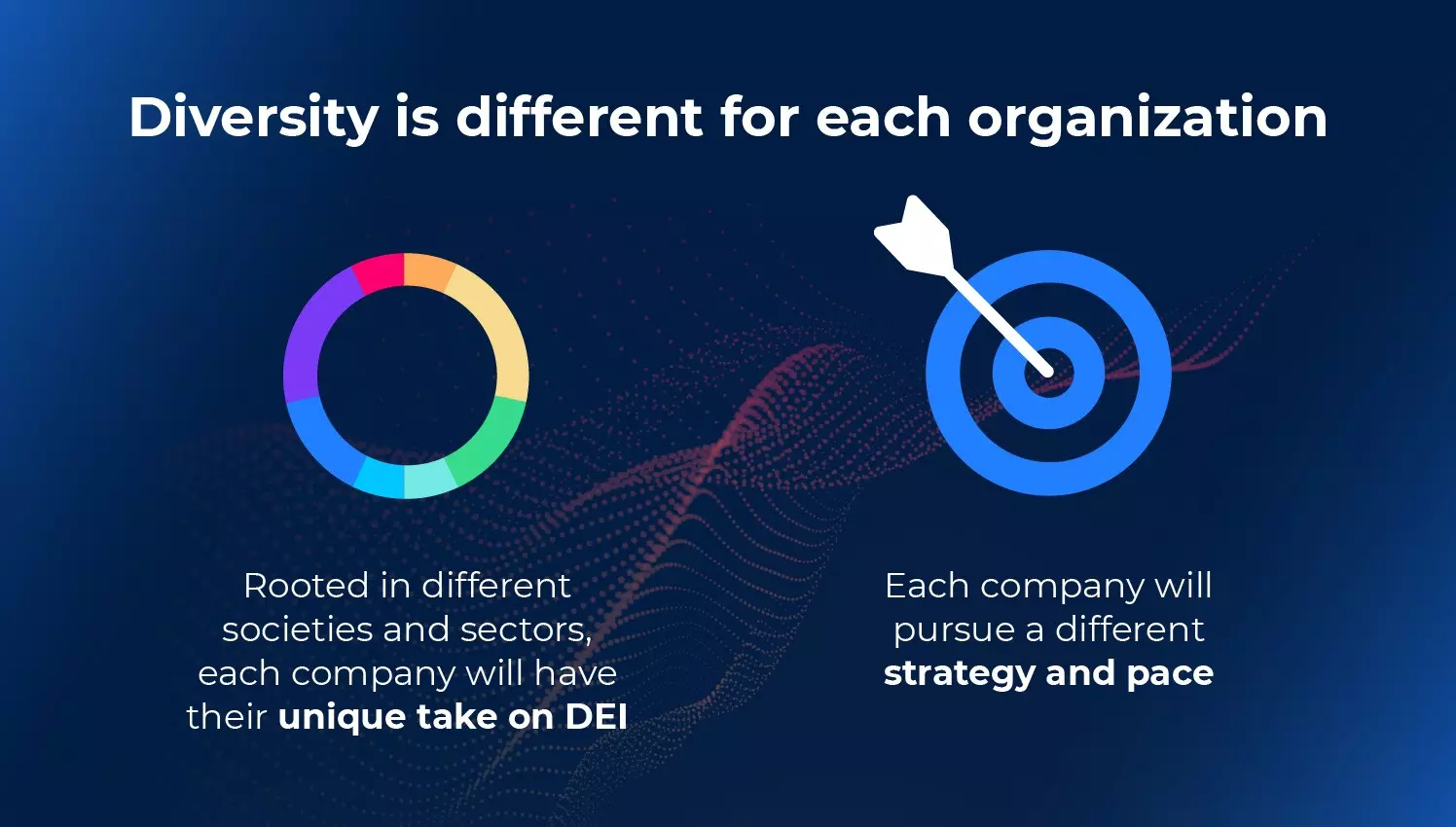 Diversity is different for each organization

Rooted in different societies and sectors, each company will have their unique take on DEI

Each company will pursue a different strategy and pace